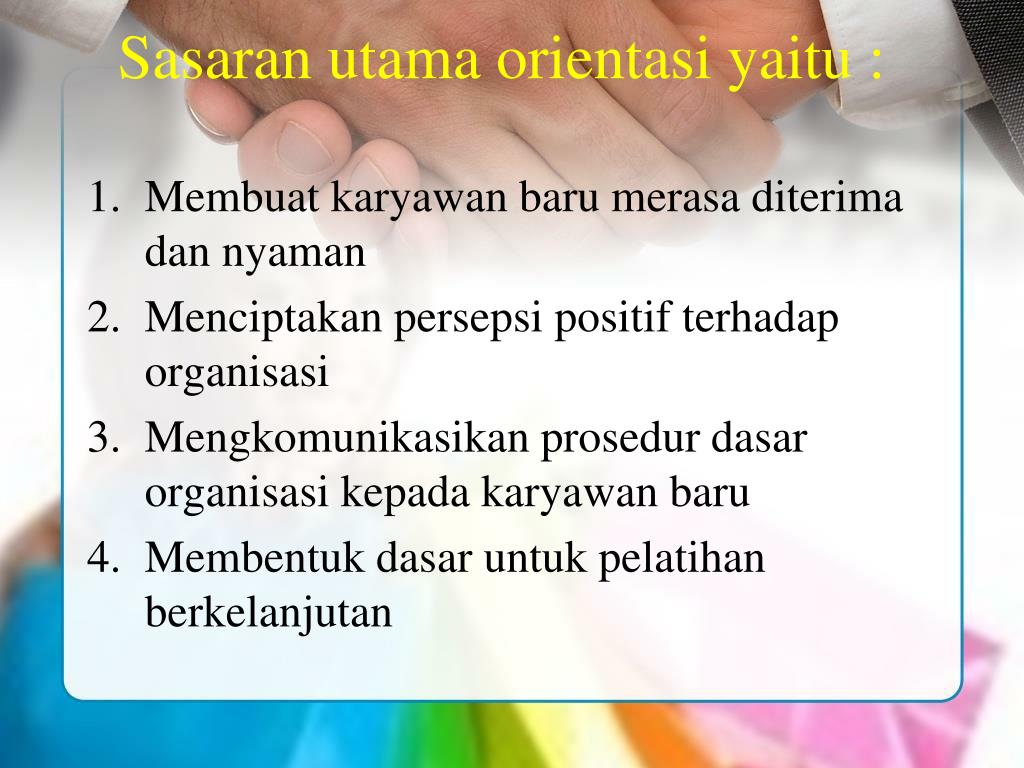 Sasaran utama orientasi yaitu :

1. Membuat karyawan baru merasa diterima dan nyaman
2. Menciptakan persepsi positif terhadap organisasi
3. Mengkomunikasikan prosedur dasar organisasi kepada karyawan baru
4. Membentuk dasar untuk pelatihan berkelanjutan